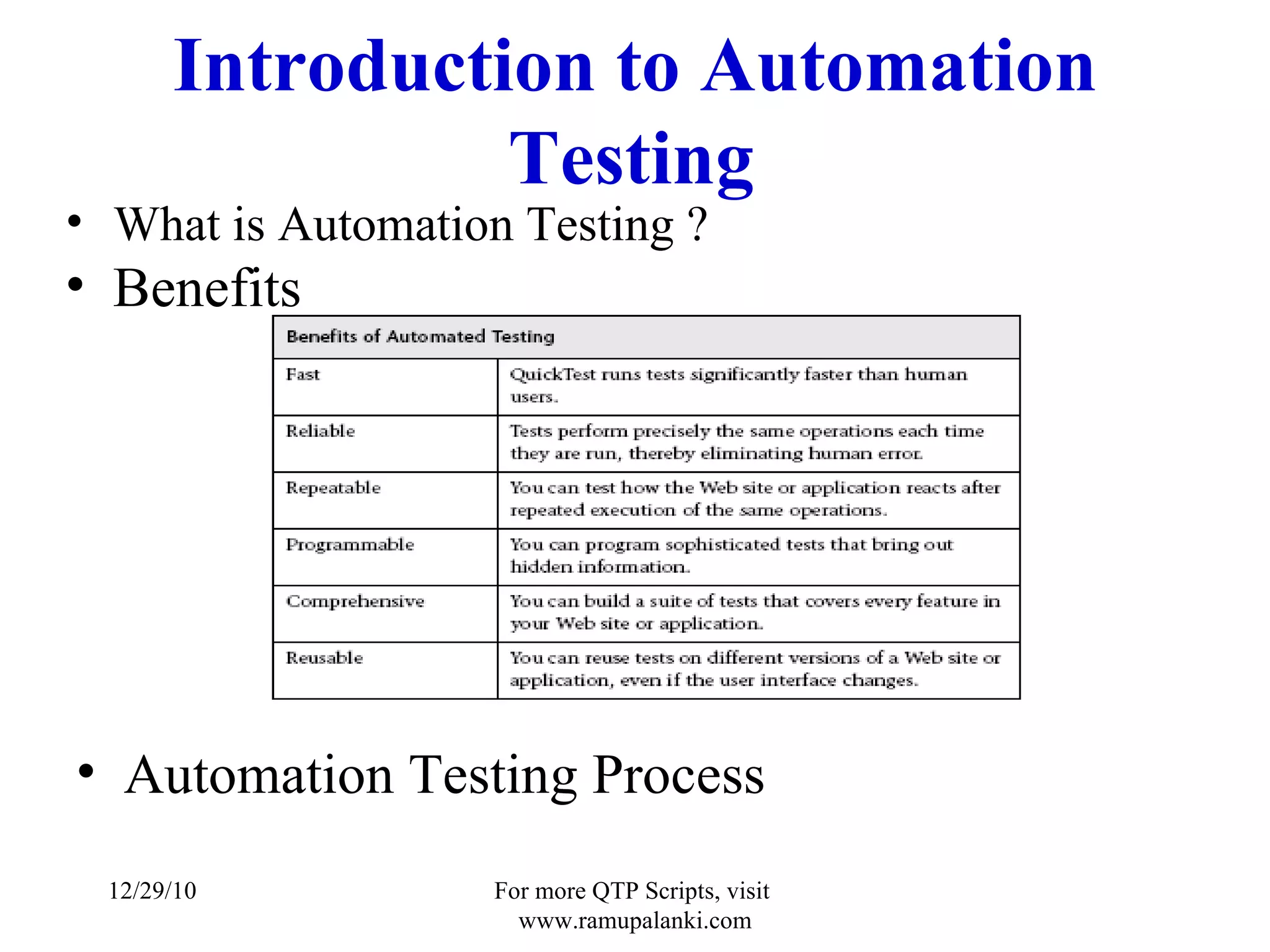 Introduction to Automation Testing

• What is Automation Testing ?
• Benefits

| Benefits of Automated Testing | |
|---|---|
| Fast | QuickTest runs tests significantly faster than human users. |
| Reliable | Tests perform precisely the same operations each time they are run, thereby eliminating human error. |
| Repeatable | You can test how the Web site or application reacts after repeated execution of the same operations. |
| Programmable | You can program sophisticated tests that bring out hidden information. |
| Comprehensive | You can build a suite of tests that covers every feature in your Web site or application. |
| Reusable | You can reuse tests on different versions of a Web site or application, even if the user interface changes. |

• Automation Testing Process

12/29/10

For more QTP Scripts, visit www.ramupalanki.com